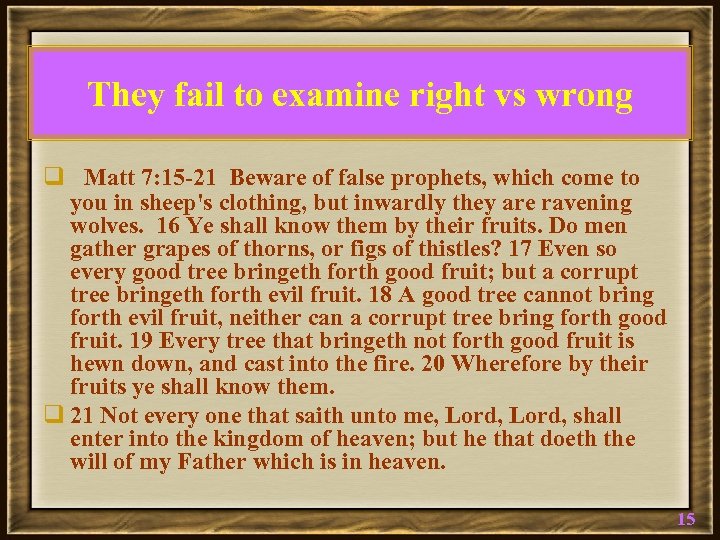 They fail to examine right vs wrong

Matt 7:15-21 Beware of false prophets, which come to you in sheep's clothing, but inwardly they are ravening wolves. 16 Ye shall know them by their fruits. Do men gather grapes of thorns, or figs of thistles? 17 Even so every good tree bringeth forth good fruit; but a corrupt tree bringeth forth evil fruit. 18 A good tree cannot bring forth evil fruit, neither can a corrupt tree bring forth good fruit. 19 Every tree that bringeth not forth good fruit is hewn down, and cast into the fire. 20 Wherefore by their fruits ye shall know them.

21 Not every one that saith unto me, Lord, Lord, shall enter into the kingdom of heaven; but he that doeth the will of my Father which is in heaven.

15